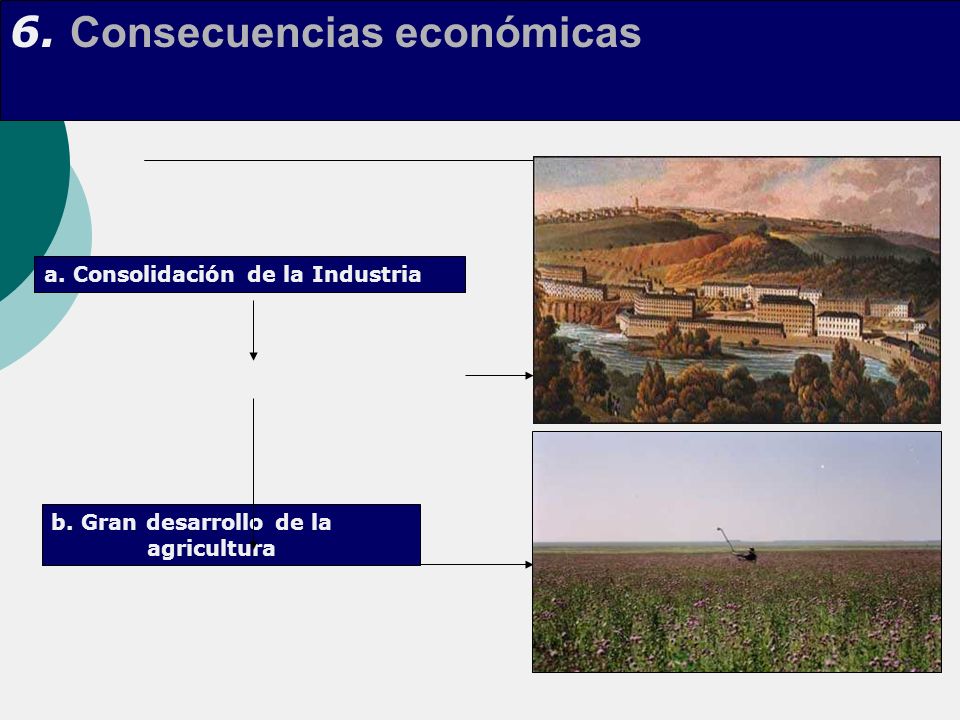 6. Consecuencias económicas

a. Consolidación de la Industria

b. Gran desarrollo de la agricultura